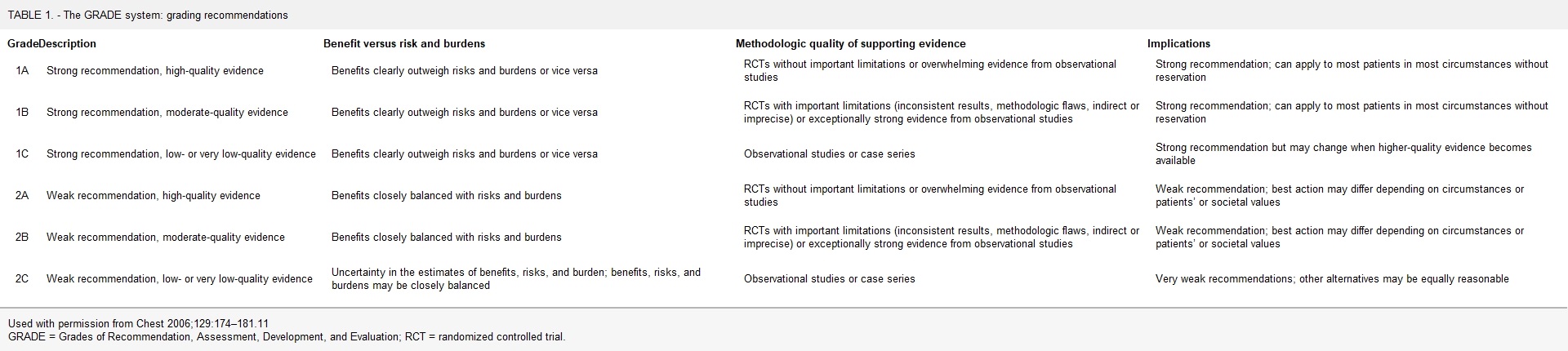 TABLE 1. - The GRADE system: grading recommendations

| Grade | Description | Benefit versus risk and burdens | Methodologic quality of supporting evidence | Implications |
|---|---|---|---|---|
| 1A | Strong recommendation, high-quality evidence | Benefits clearly outweigh risks and burdens or vice versa | RCTs without important limitations or overwhelming evidence from observational studies | Strong recommendation; can apply to most patients in most circumstances without reservation |
| 1B | Strong recommendation, moderate-quality evidence | Benefits clearly outweigh risks and burdens or vice versa | RCTs with important limitations (inconsistent results, methodologic flaws, indirect or imprecise) or exceptionally strong evidence from observational studies | Strong recommendation; can apply to most patients in most circumstances without reservation |
| 1C | Strong recommendation, low- or very low-quality evidence | Benefits clearly outweigh risks and burdens or vice versa | Observational studies or case series | Strong recommendation but may change when higher-quality evidence becomes available |
| 2A | Weak recommendation, high-quality evidence | Benefits closely balanced with risks and burdens | RCTs without important limitations or overwhelming evidence from observational studies | Weak recommendation; best action may differ depending on circumstances or patients' or societal values |
| 2B | Weak recommendation, moderate-quality evidence | Benefits closely balanced with risks and burdens | RCTs with important limitations (inconsistent results, methodologic flaws, indirect or imprecise) or exceptionally strong evidence from observational studies | Weak recommendation; best action may differ depending on circumstances or patients' or societal values |
| 2C | Weak recommendation, low- or very low-quality evidence | Uncertainty in the estimates of benefits, risks, and burden; benefits, risks, and burdens may be closely balanced | Observational studies or case series | Very weak recommendations; other alternatives may be equally reasonable |

Used with permission from Chest 2006;129:174–181.11
GRADE = Grades of Recommendation, Assessment, Development, and Evaluation; RCT = randomized controlled trial.